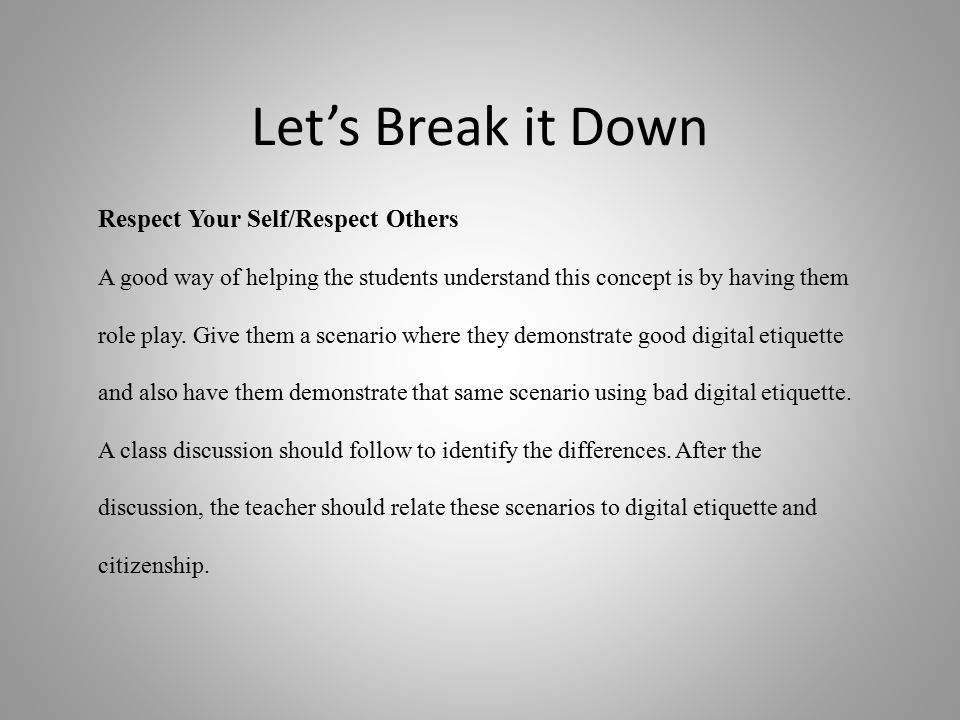 Let’s Break it Down

Respect Your Self/Respect Others

A good way of helping the students understand this concept is by having them role play. Give them a scenario where they demonstrate good digital etiquette and also have them demonstrate that same scenario using bad digital etiquette. A class discussion should follow to identify the differences. After the discussion, the teacher should relate these scenarios to digital etiquette and citizenship.